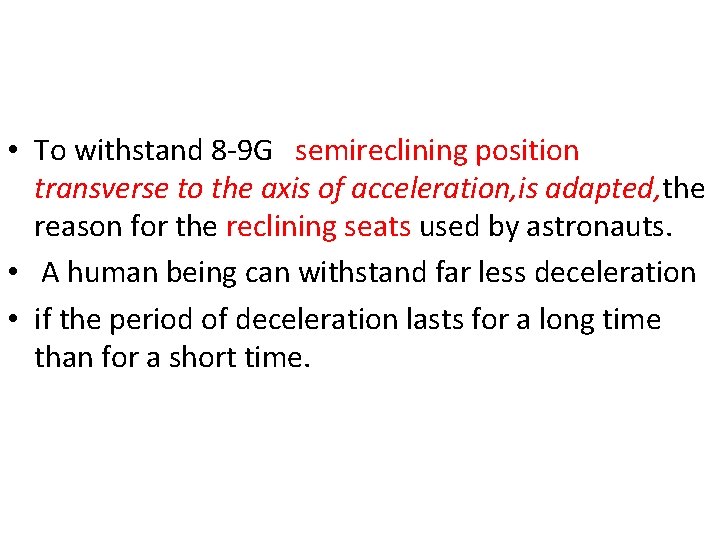 • To withstand 8-9G semireclining position transverse to the axis of acceleration,is adapted,the reason for the reclining seats used by astronauts.
• A human being can withstand far less deceleration
• if the period of deceleration lasts for a long time than for a short time.